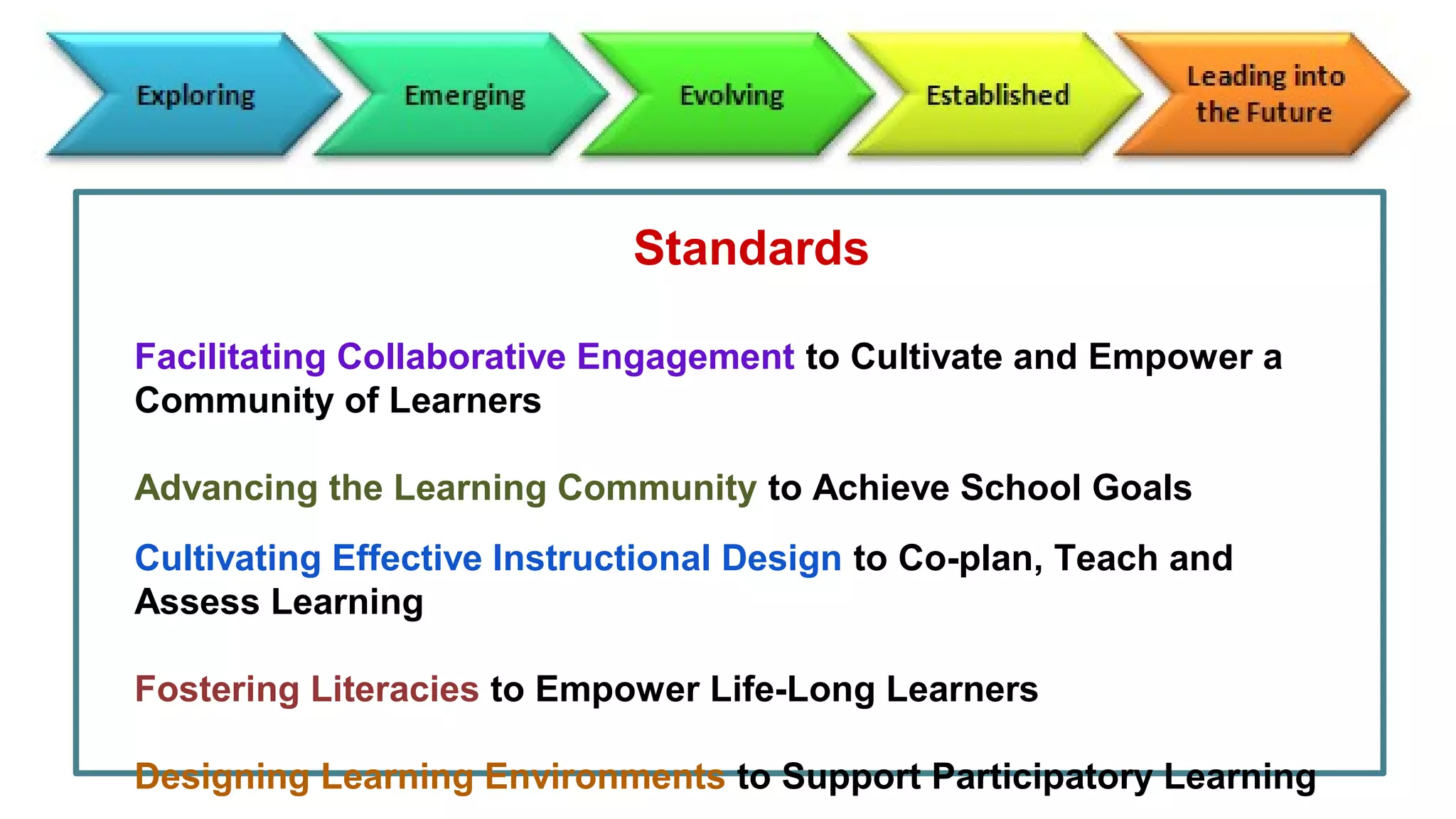 Exploring

Emerging

Evolving

Established

Leading into the Future

Standards

Facilitating Collaborative Engagement to Cultivate and Empower a Community of Learners

Advancing the Learning Community to Achieve School Goals

Cultivating Effective Instructional Design to Co-plan, Teach and Assess Learning

Fostering Literacies to Empower Life-Long Learners

Designing Learning Environments to Support Participatory Learning